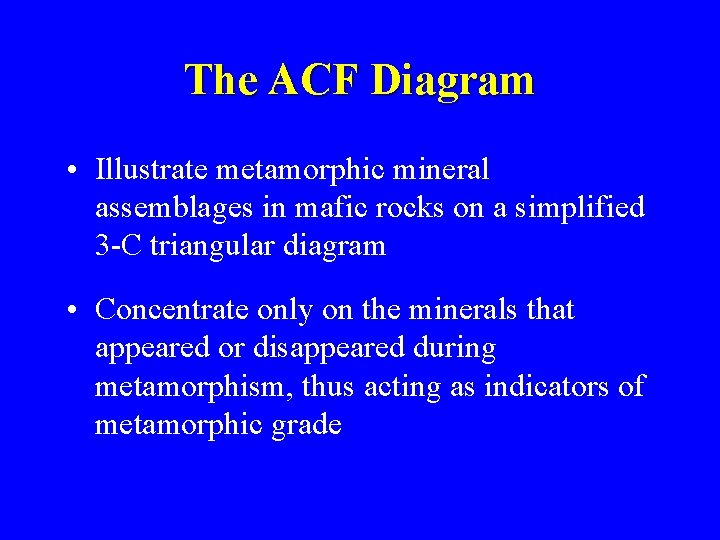 The ACF Diagram

• Illustrate metamorphic mineral assemblages in mafic rocks on a simplified 3-C triangular diagram

• Concentrate only on the minerals that appeared or disappeared during metamorphism, thus acting as indicators of metamorphic grade